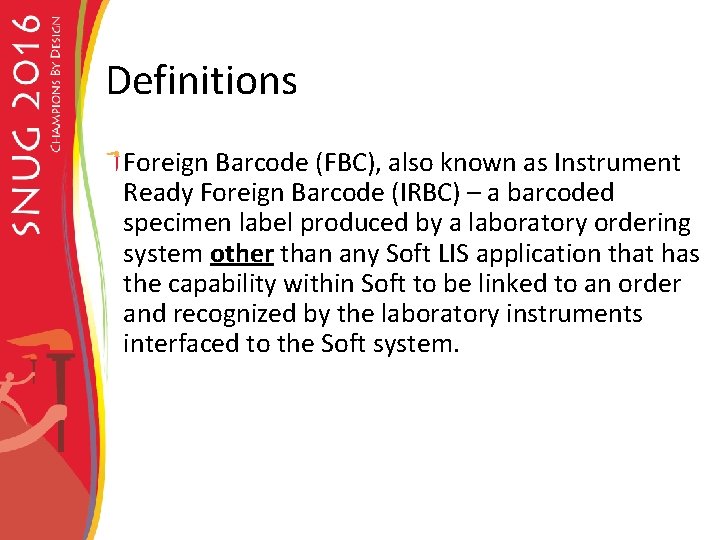 SNUG 2016
CHAMPIONS BY DESIGN

Definitions

Foreign Barcode (FBC), also known as Instrument Ready Foreign Barcode (IRBC) – a barcoded specimen label produced by a laboratory ordering system other than any Soft LIS application that has the capability within Soft to be linked to an order and recognized by the laboratory instruments interfaced to the Soft system.